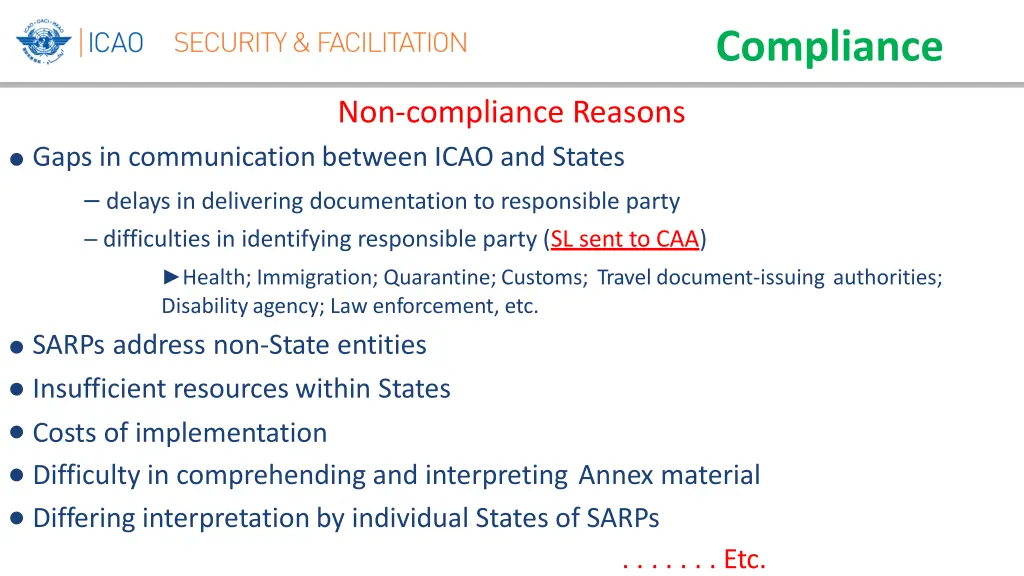 ICAO SECURITY & FACILITATION

Compliance

Non-compliance Reasons

● Gaps in communication between ICAO and States

– delays in delivering documentation to responsible party

– difficulties in identifying responsible party (SL sent to CAA)

►Health; Immigration; Quarantine; Customs; Travel document-issuing authorities; Disability agency; Law enforcement, etc.

● SARPs address non-State entities

● Insufficient resources within States

● Costs of implementation

● Difficulty in comprehending and interpreting Annex material

● Differing interpretation by individual States of SARPs

. . . . . . . Etc.